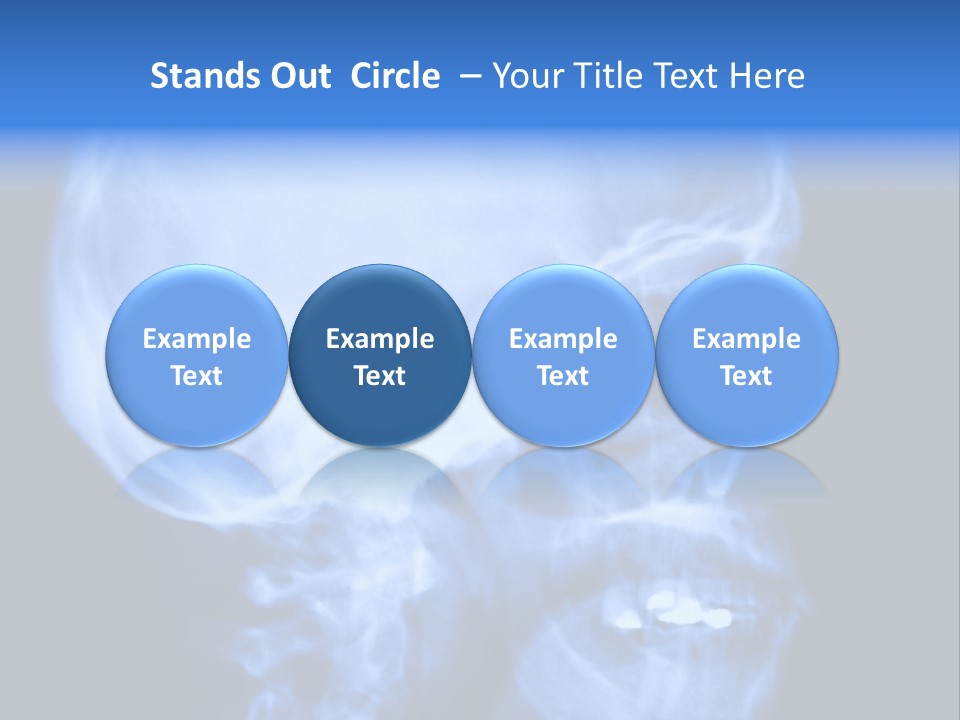 Stands Out Circle – Your Title Text Here

Example Text

Example Text

Example Text

Example Text